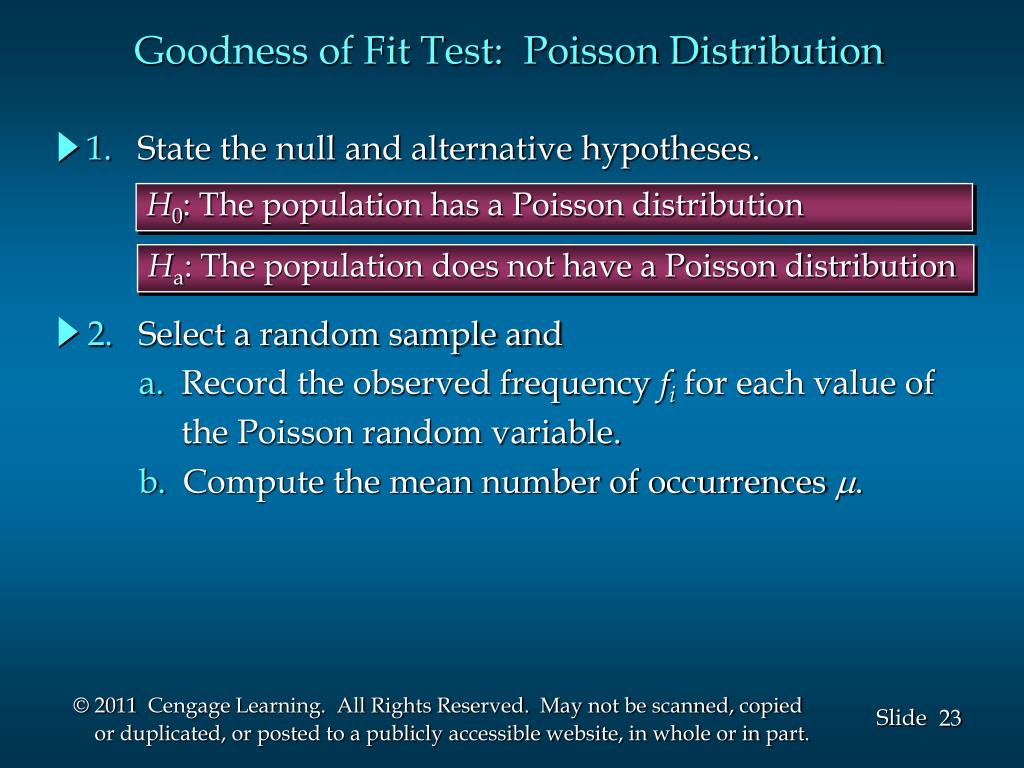 Goodness of Fit Test: Poisson Distribution

1. State the null and alternative hypotheses.

$H_0$: The population has a Poisson distribution

$H_a$: The population does not have a Poisson distribution

2. Select a random sample and

a. Record the observed frequency $f_i$ for each value of the Poisson random variable.

b. Compute the mean number of occurrences $\mu$.

© 2011 Cengage Learning. All Rights Reserved. May not be scanned, copied or duplicated, or posted to a publicly accessible website, in whole or in part.

Slide 23